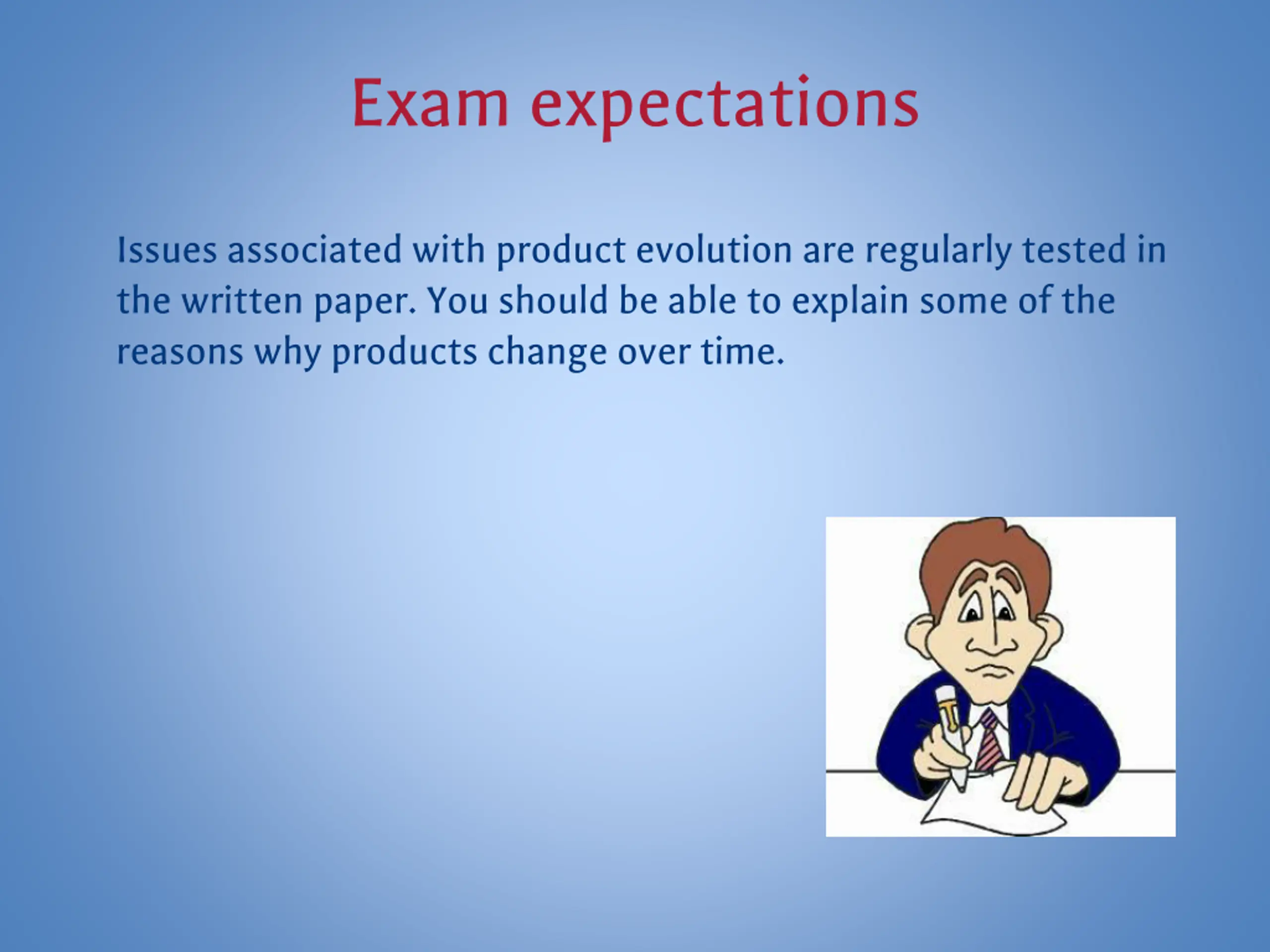 Exam expectations

Issues associated with product evolution are regularly tested in the written paper. You should be able to explain some of the reasons why products change over time.